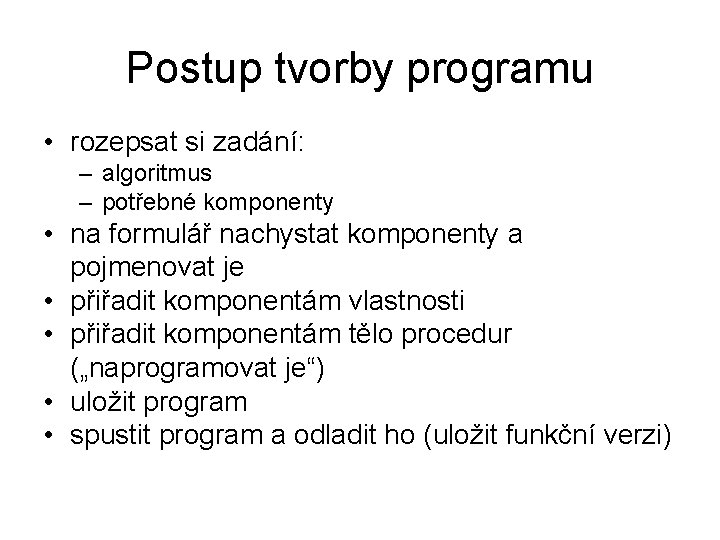 Postup tvorby programu

• rozepsat si zadání:
  – algoritmus
  – potřebné komponenty
• na formulář nachystat komponenty a pojmenovat je
• přiřadit komponentám vlastnosti
• přiřadit komponentám tělo procedur („naprogramovat je“)
• uložit program
• spustit program a odladit ho (uložit funkční verzi)